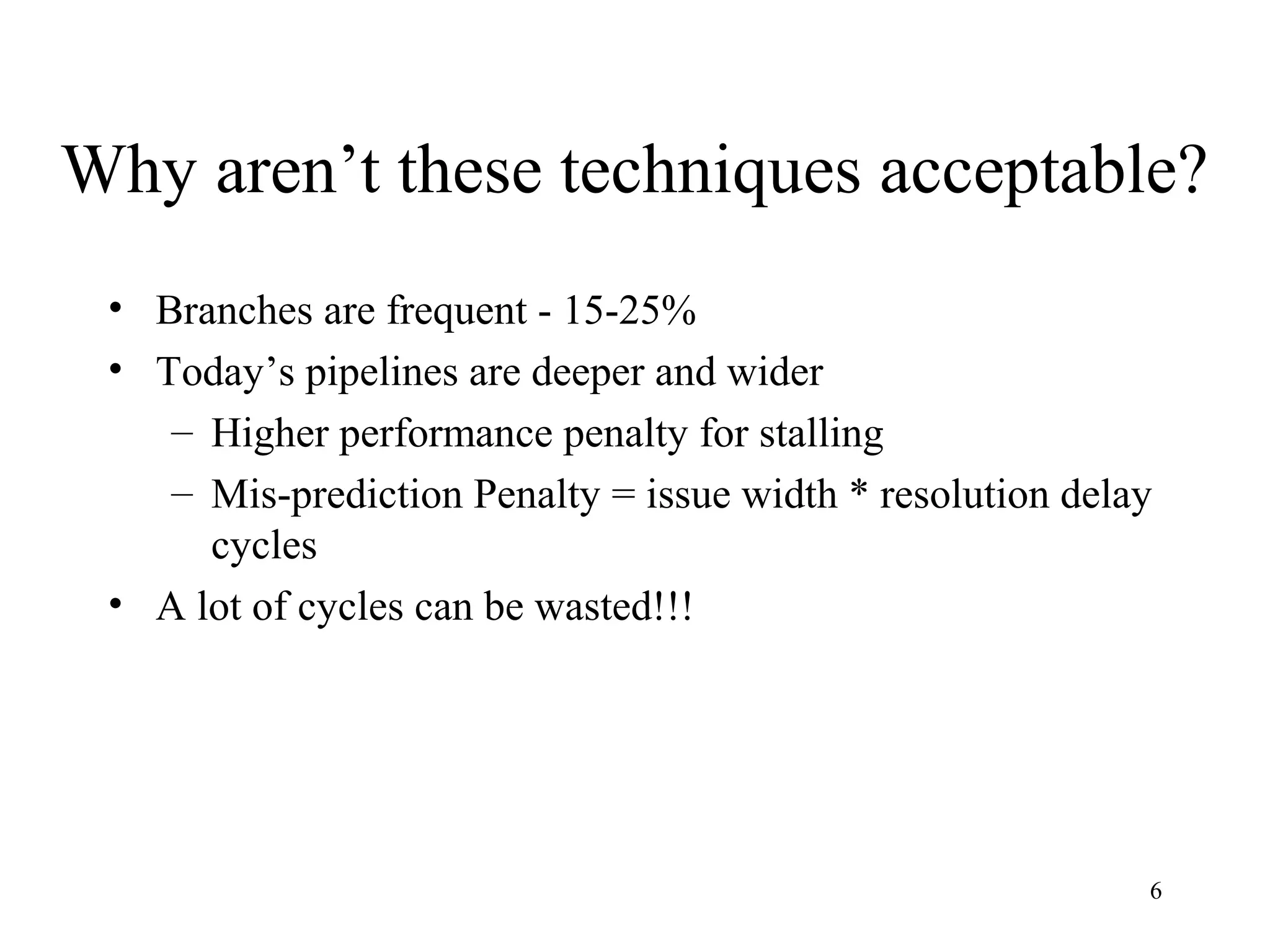 Why aren’t these techniques acceptable?

• Branches are frequent - 15-25%
• Today’s pipelines are deeper and wider
  – Higher performance penalty for stalling
  – Mis-prediction Penalty = issue width * resolution delay cycles
• A lot of cycles can be wasted!!!

6